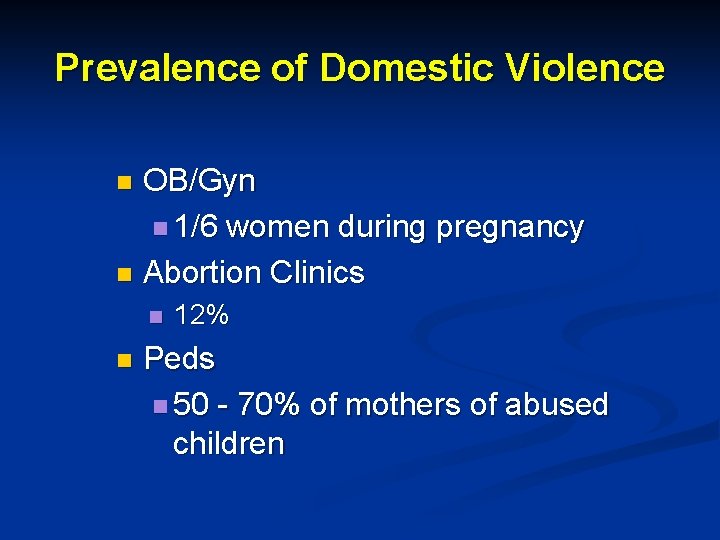 Prevalence of Domestic Violence

OB/Gyn
1/6 women during pregnancy
Abortion Clinics
12%
Peds
50 - 70% of mothers of abused children